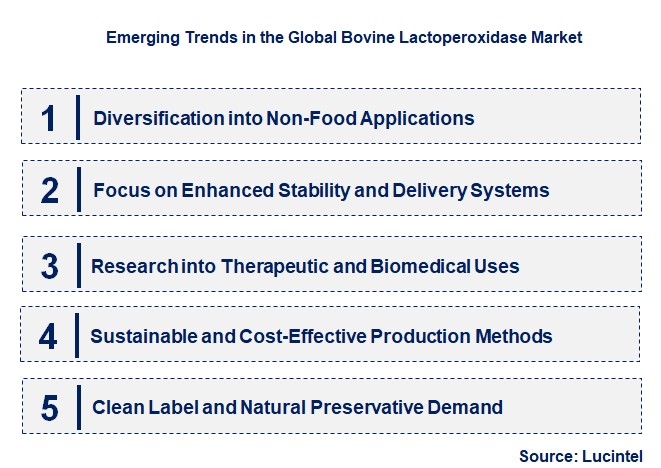 Emerging Trends in the Global Bovine Lactoperoxidase Market

1 Diversification into Non-Food Applications

2 Focus on Enhanced Stability and Delivery Systems

3 Research into Therapeutic and Biomedical Uses

4 Sustainable and Cost-Effective Production Methods

5 Clean Label and Natural Preservative Demand

Source: Lucintel